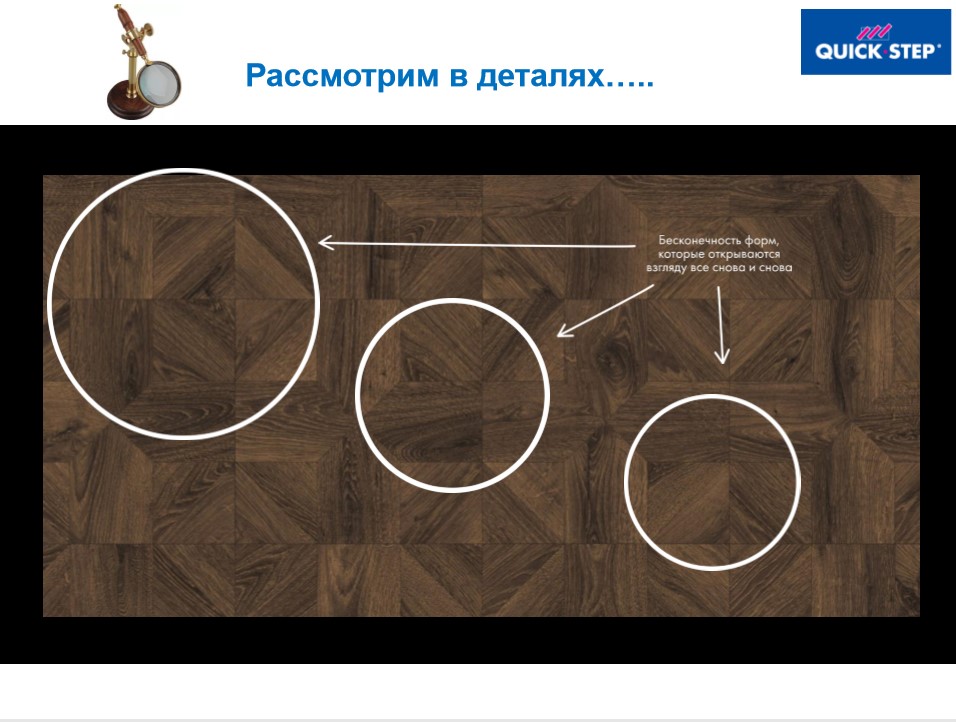 Рассмотрим в деталях…..

QUICK·STEP®

Бесконечность форм, которые открываются взгляду все снова и снова